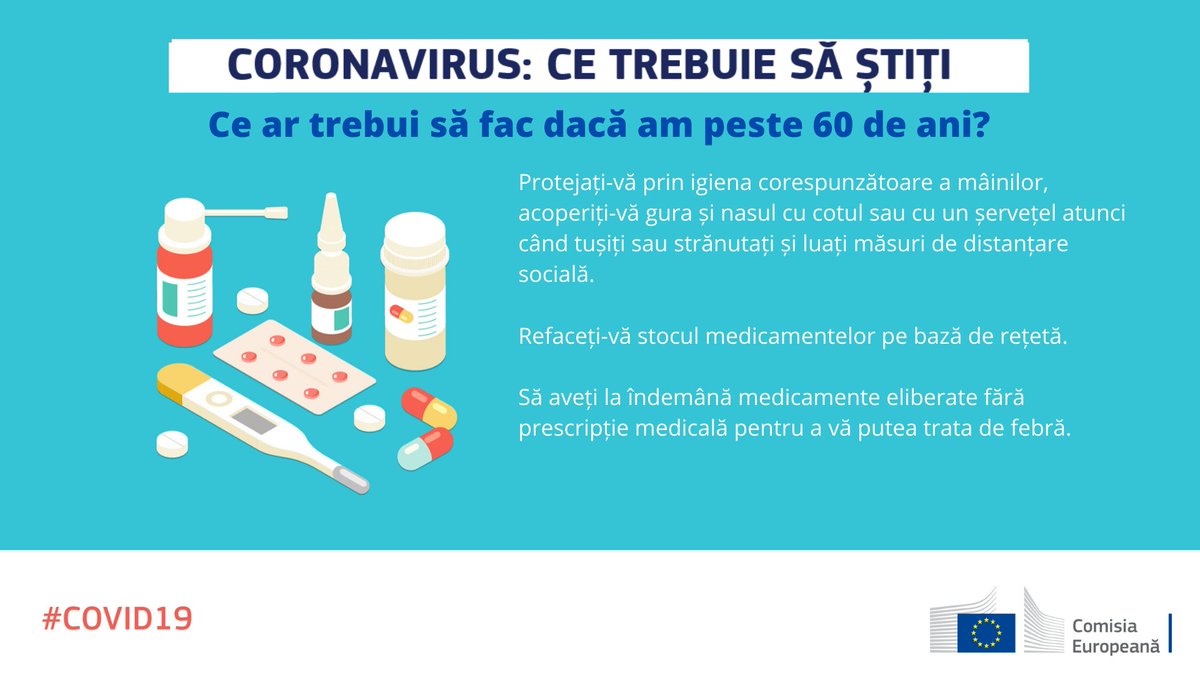 CORONAVIRUS: CE TREBUIE SĂ ȘTIȚI

Ce ar trebui să fac dacă am peste 60 de ani?

Protejați-vă prin igiena corespunzătoare a mâinilor, acoperiți-vă gura și nasul cu cotul sau cu un șervețel atunci când tușiți sau strănutați și luați măsuri de distanțare socială.

Refaceți-vă stocul medicamentelor pe bază de rețetă.

Să aveți la îndemână medicamente eliberate fără prescripție medicală pentru a vă putea trata de febră.

#COVID19

Comisia Europeană